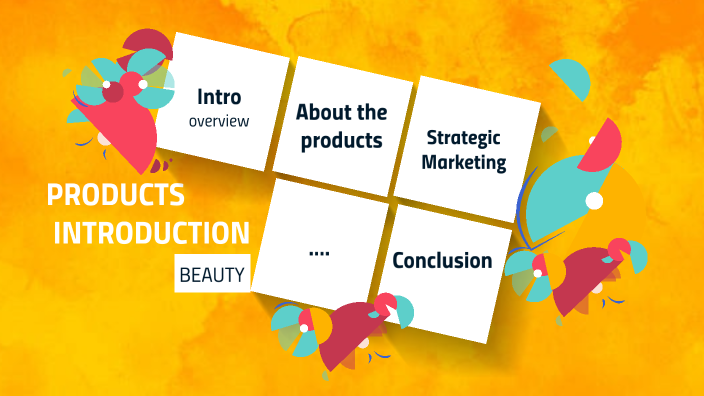 Intro
overview

About the products

Strategic Marketing

PRODUCTS INTRODUCTION

BEAUTY

....

Conclusion